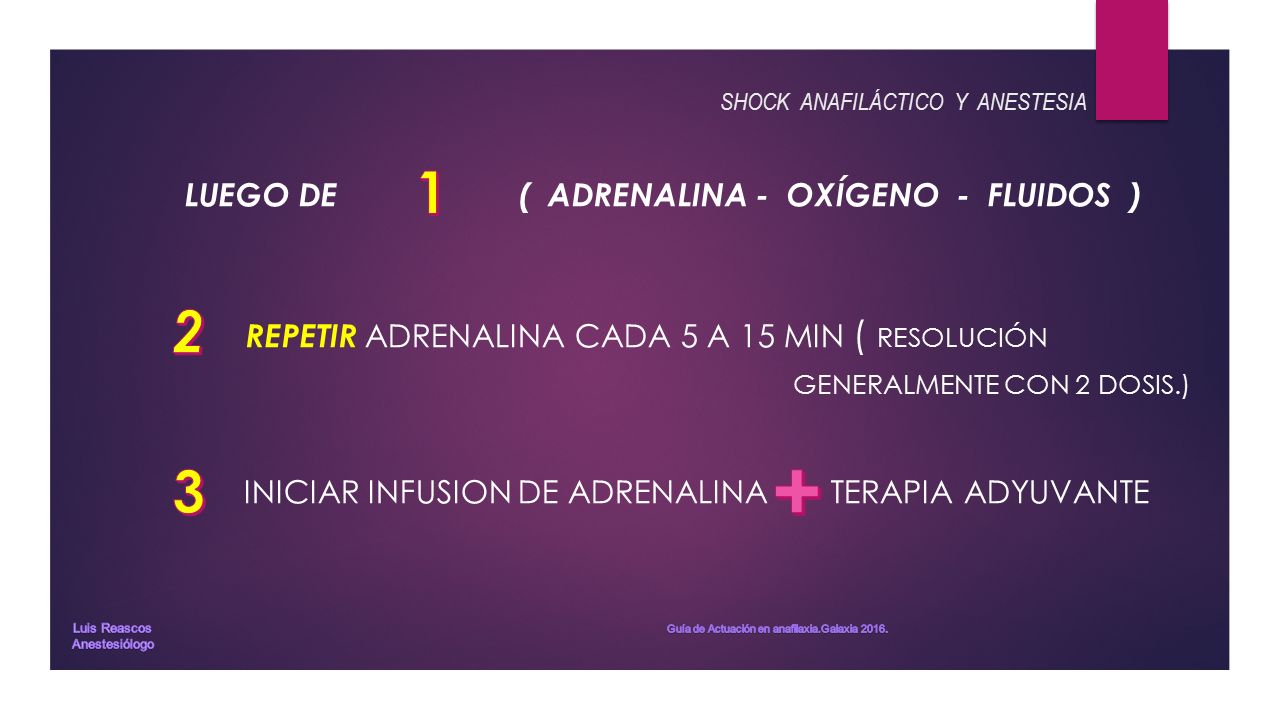 SHOCK ANAFILÁCTICO Y ANESTESIA

LUEGO DE 1 ( ADRENALINA - OXÍGENO - FLUIDOS )

2 REPETIR ADRENALINA CADA 5 A 15 MIN ( RESOLUCIÓN GENERALMENTE CON 2 DOSIS.)

3 INICIAR INFUSION DE ADRENALINA + TERAPIA ADYUVANTE

Luis Reascos
Anestesiólogo

Guía de Actuación en anafilaxia.Galaxia 2016.